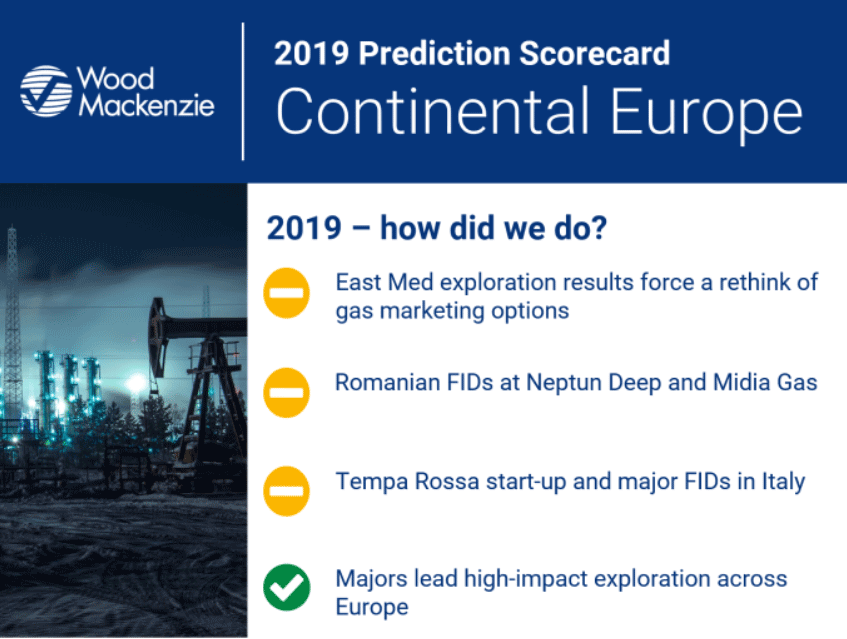 Wood Mackenzie

2019 Prediction Scorecard

Continental Europe

2019 – how did we do?

East Med exploration results force a rethink of gas marketing options

Romanian FIDs at Neptun Deep and Midia Gas

Tempa Rossa start-up and major FIDs in Italy

Majors lead high-impact exploration across Europe